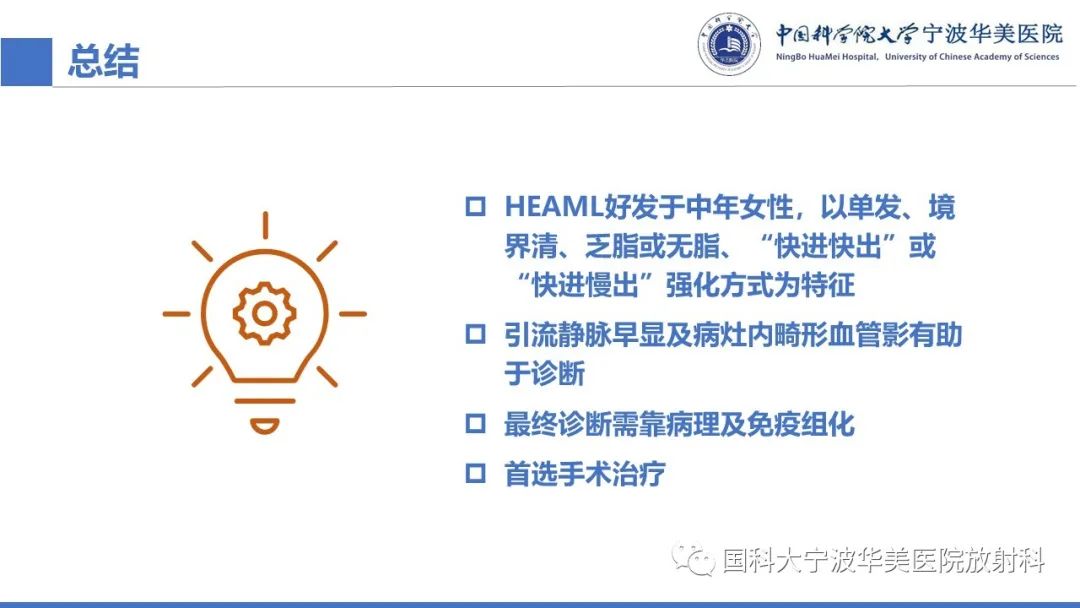 总结

中国科学院大学宁波华美医院
NingBo HuaMei Hospital, University of Chinese Academy of Sciences

□ HEAML好发于中年女性，以单发、境界清、乏脂或无脂、“快进快出”或“快进慢出”强化方式为特征

□ 引流静脉早显及病灶内畸形血管影有助于诊断

□ 最终诊断需靠病理及免疫组化

□ 首选手术治疗

国科大宁波华美医院放射科